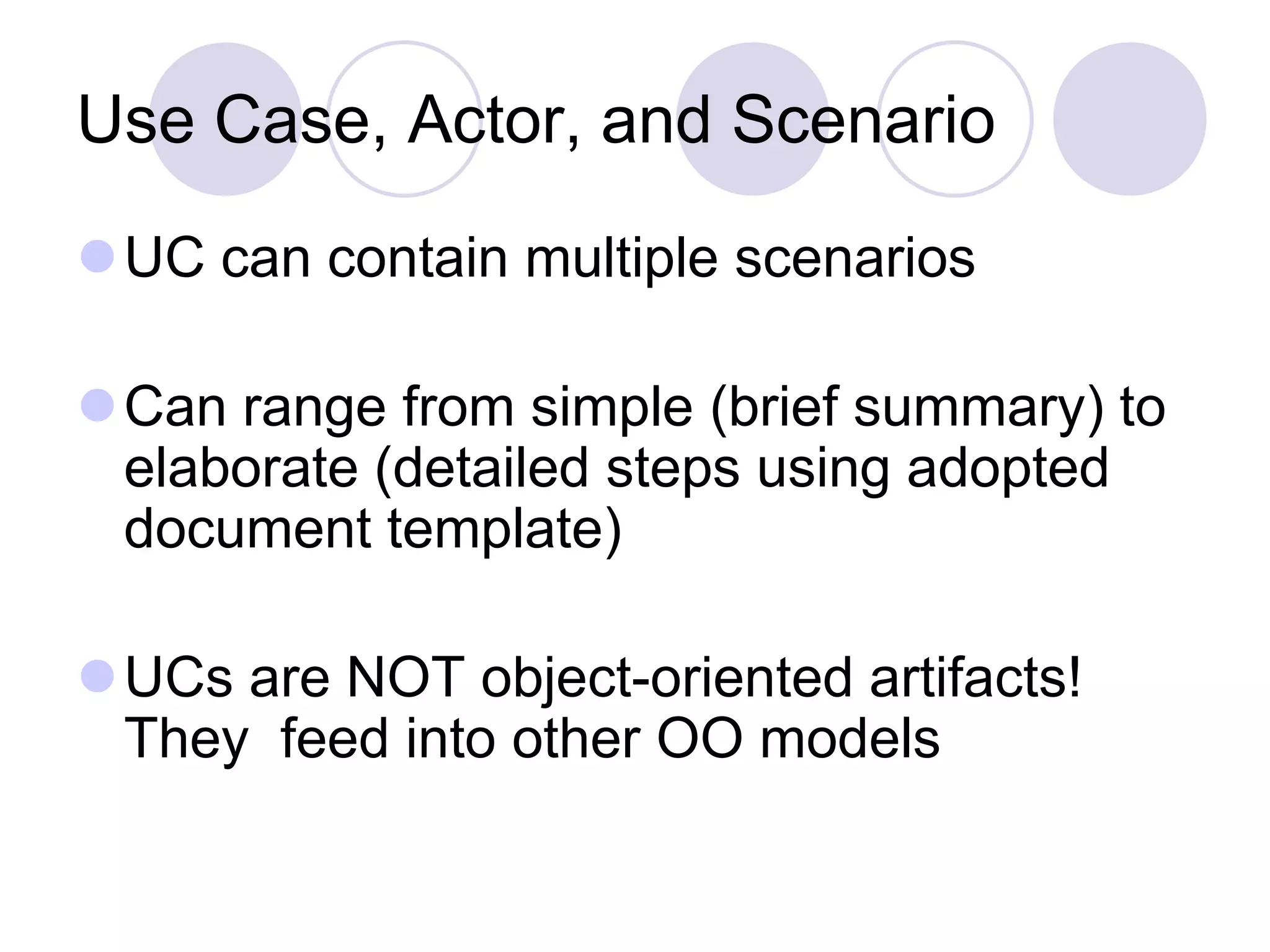 Use Case, Actor, and Scenario

UC can contain multiple scenarios

Can range from simple (brief summary) to elaborate (detailed steps using adopted document template)

UCs are NOT object-oriented artifacts! They  feed into other OO models